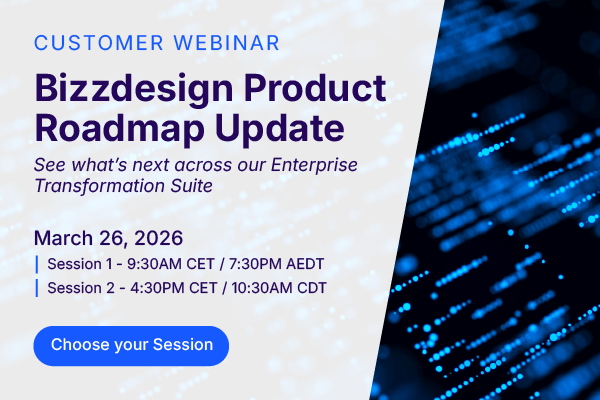 CUSTOMER WEBINAR

Bizzdesign Product Roadmap Update

See what's next across our Enterprise Transformation Suite

March 26, 2026

Session 1 - 9:30AM CET / 7:30PM AEDT

Session 2 - 4:30PM CET / 10:30AM CDT

Choose your Session